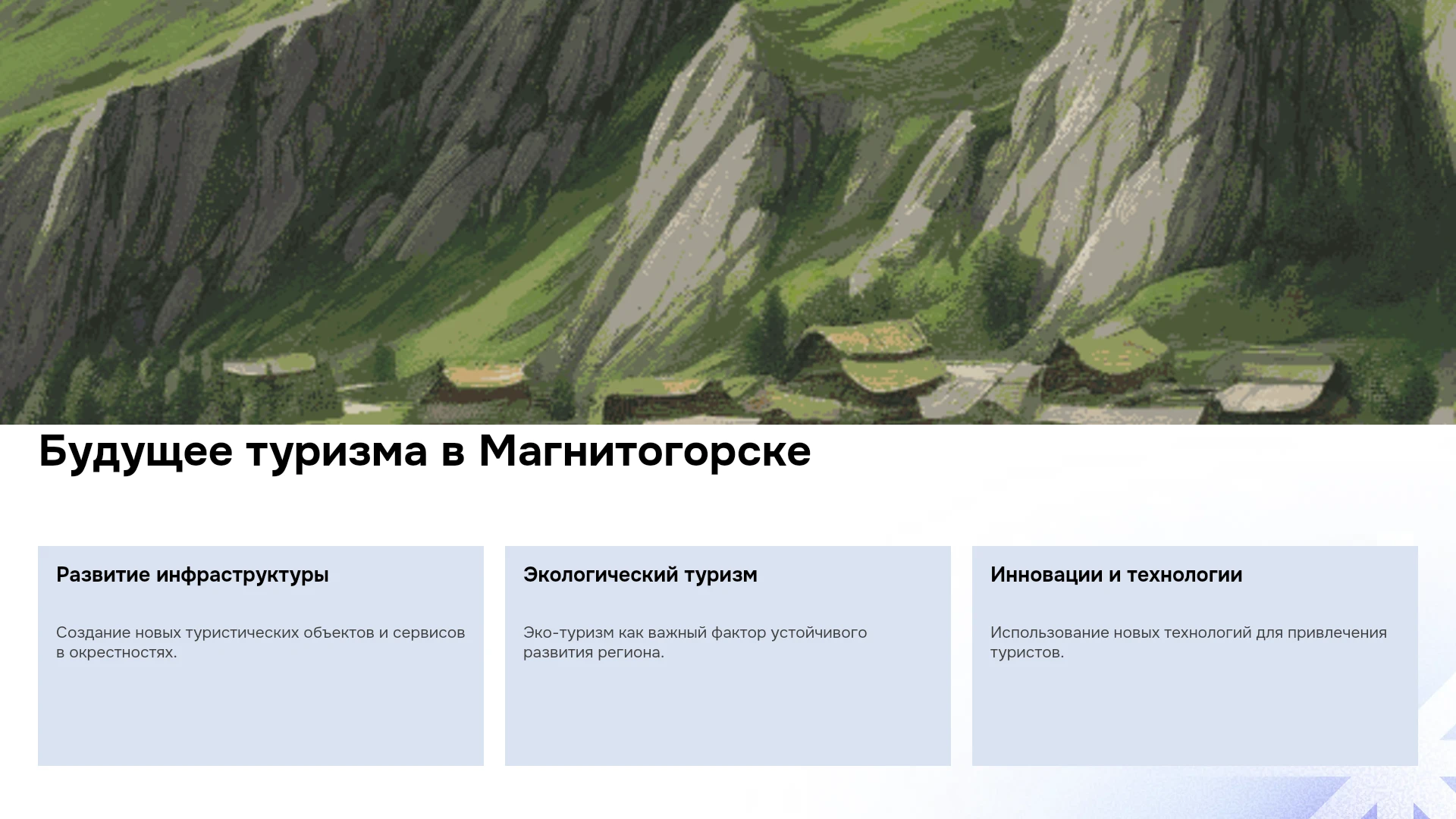 Будущее туризма в Магнитогорске

Развитие инфраструктуры

Создание новых туристических объектов и сервисов в окрестностях.

Экологический туризм

Эко-туризм как важный фактор устойчивого развития региона.

Инновации и технологии

Использование новых технологий для привлечения туристов.